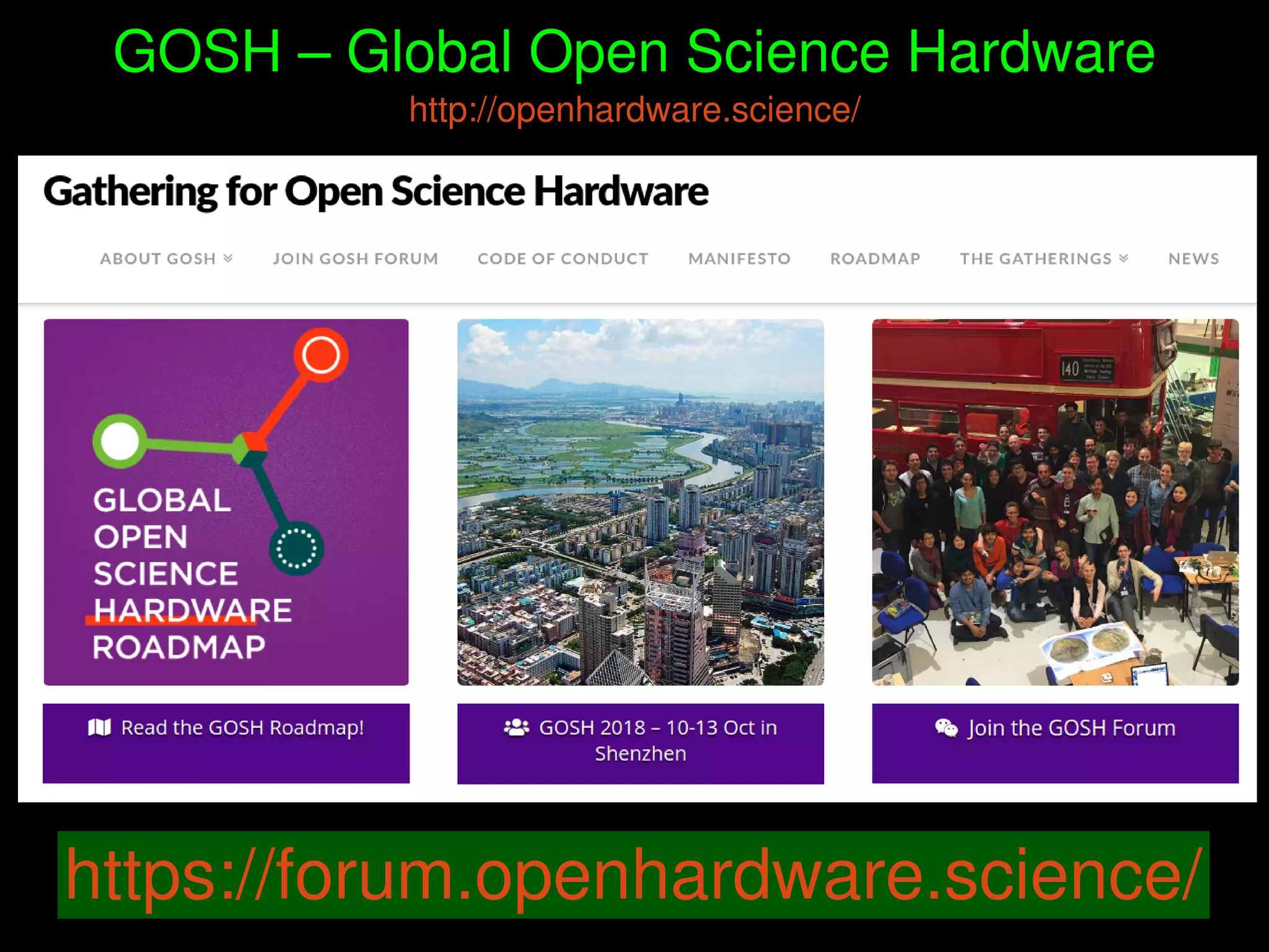 GOSH – Global Open Science Hardware
http://openhardware.science/

Gathering for Open Science Hardware

ABOUT GOSH JOIN GOSH FORUM CODE OF CONDUCT MANIFESTO ROADMAP THE GATHERINGS NEWS

GLOBAL OPEN SCIENCE HARDWARE ROADMAP

140

Read the GOSH Roadmap!

GOSH 2018 – 10-13 Oct in Shenzhen

Join the GOSH Forum

https://forum.openhardware.science/